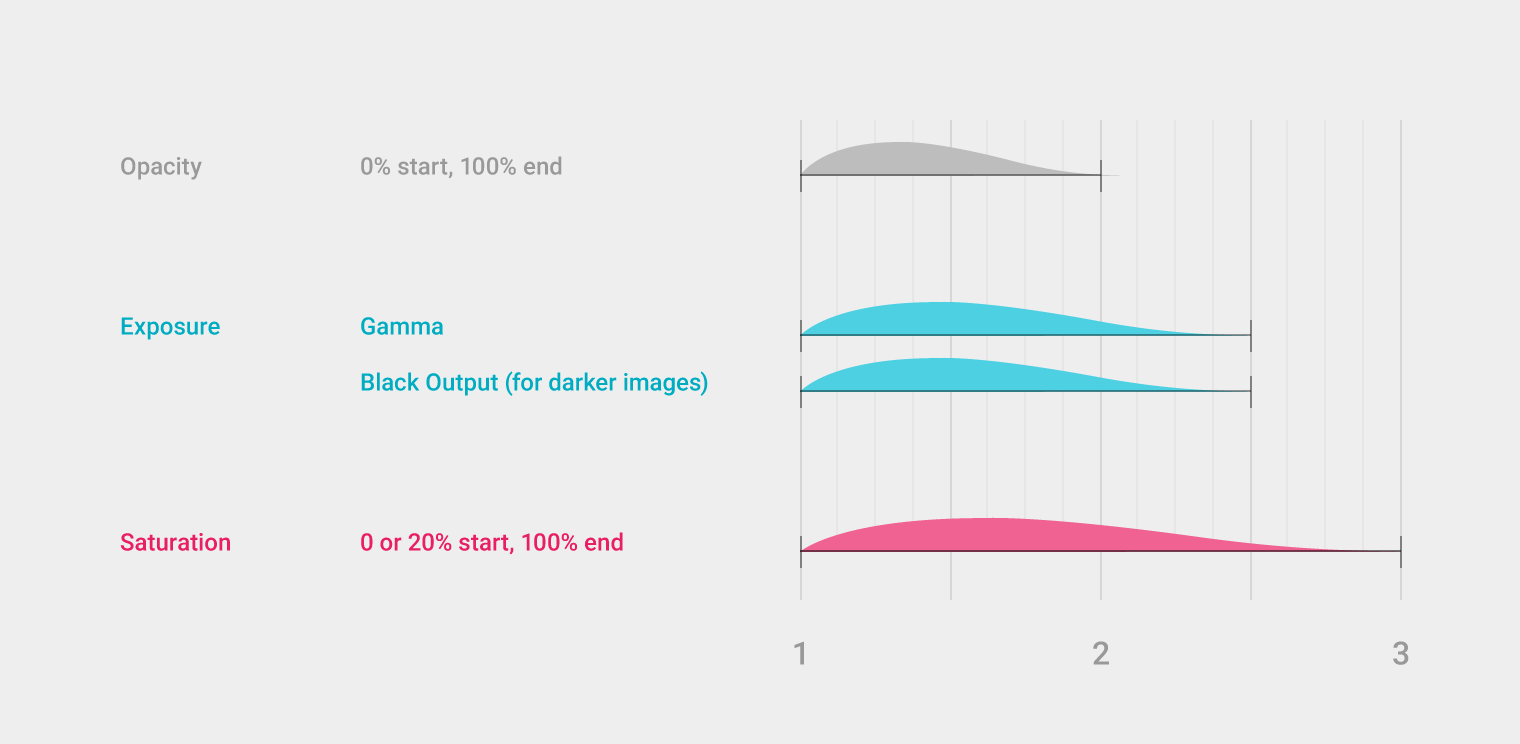 Opacity 0% start, 100% end

Exposure Gamma

Black Output (for darker images)

Saturation 0 or 20% start, 100% end

1 2 3